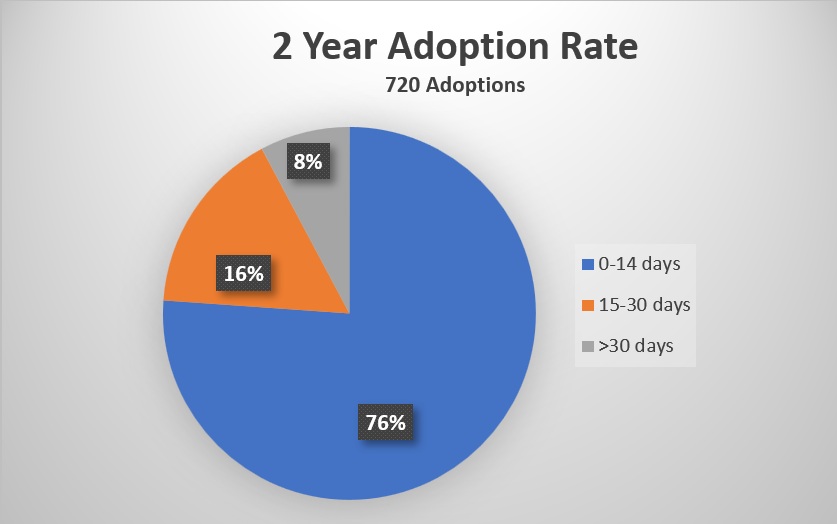 2 Year Adoption Rate
720 Adoptions

8%
16%
76%

0-14 days
15-30 days
>30 days